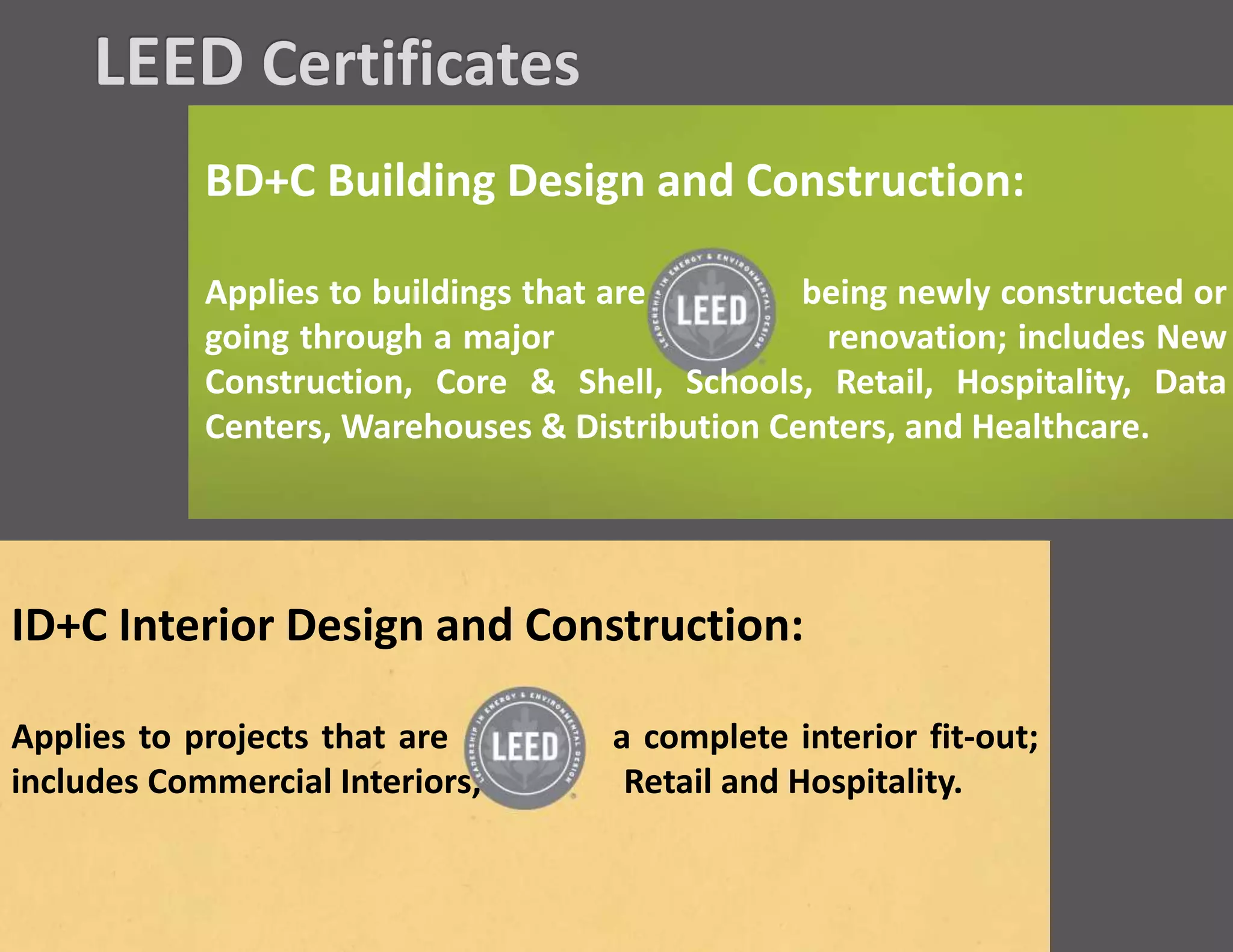 LEED Certificates

BD+C Building Design and Construction:

Applies to buildings that are being newly constructed or going through a major renovation; includes New Construction, Core & Shell, Schools, Retail, Hospitality, Data Centers, Warehouses & Distribution Centers, and Healthcare.

LEADERSHIP IN ENERGY & ENVIRONMENTAL DESIGN
LEED

ID+C Interior Design and Construction:

Applies to projects that are a complete interior fit-out; includes Commercial Interiors, Retail and Hospitality.

LEADERSHIP IN ENERGY & ENVIRONMENTAL DESIGN
LEED